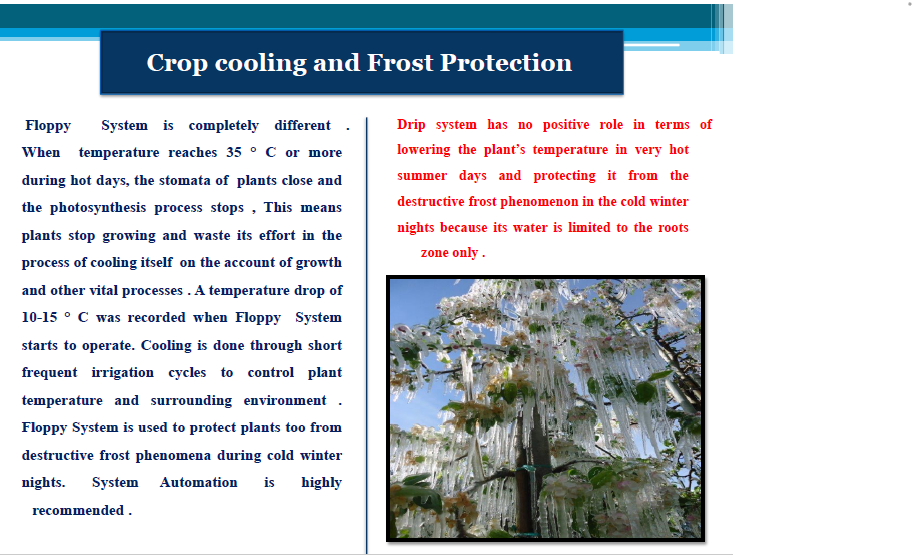 Crop cooling and Frost Protection

Floppy System is completely different . When temperature reaches 35 ° C or more during hot days, the stomata of plants close and the photosynthesis process stops , This means plants stop growing and waste its effort in the process of cooling itself on the account of growth and other vital processes . A temperature drop of 10-15 ° C was recorded when Floppy System starts to operate. Cooling is done through short frequent irrigation cycles to control plant temperature and surrounding environment . Floppy System is used to protect plants too from destructive frost phenomena during cold winter nights. System Automation is highly recommended .

Drip system has no positive role in terms of lowering the plant's temperature in very hot summer days and protecting it from the destructive frost phenomenon in the cold winter nights because its water is limited to the roots zone only .